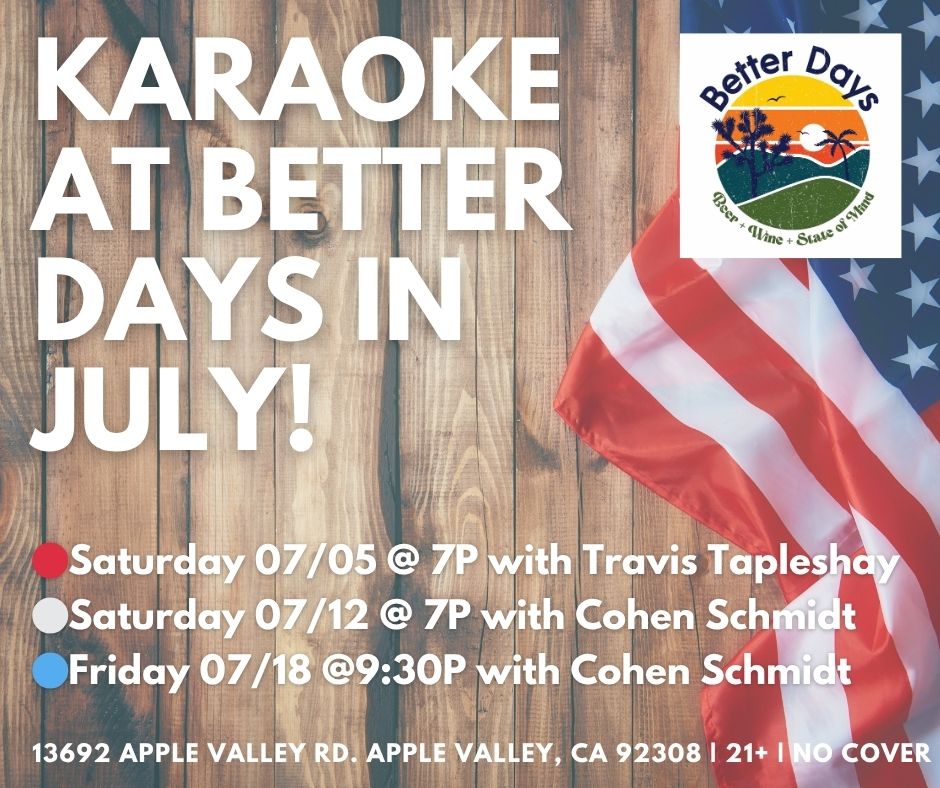 KARAOKE AT BETTER DAYS IN JULY!

Better Days
Beer + Wine + State of Mind

Saturday 07/05 @ 7P with Travis Tapleshay
Saturday 07/12 @ 7P with Cohen Schmidt
Friday 07/18 @9:30P with Cohen Schmidt

13692 APPLE VALLEY RD. APPLE VALLEY, CA 92308 | 21+ | NO COVER